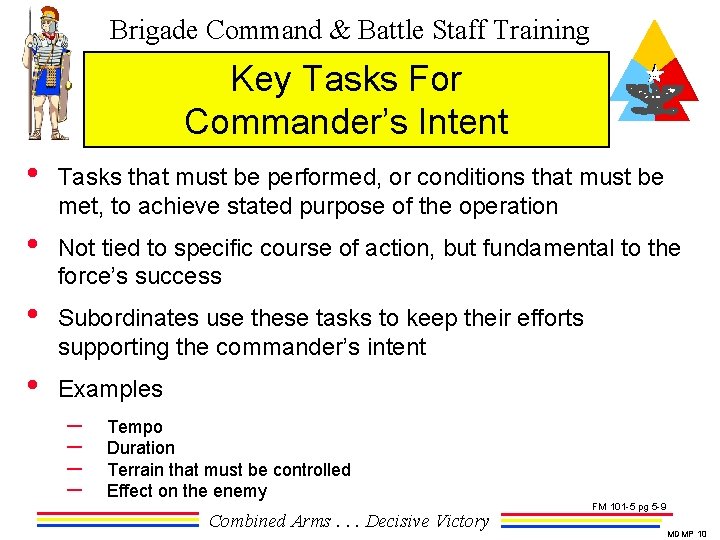 Brigade Command & Battle Staff Training

Key Tasks For Commander's Intent

• Tasks that must be performed, or conditions that must be met, to achieve stated purpose of the operation

• Not tied to specific course of action, but fundamental to the force's success

• Subordinates use these tasks to keep their efforts supporting the commander's intent

• Examples

- Tempo
- Duration
- Terrain that must be controlled
- Effect on the enemy

FM 101-5 pg 5-9

Combined Arms . . . Decisive Victory

MDMP 10